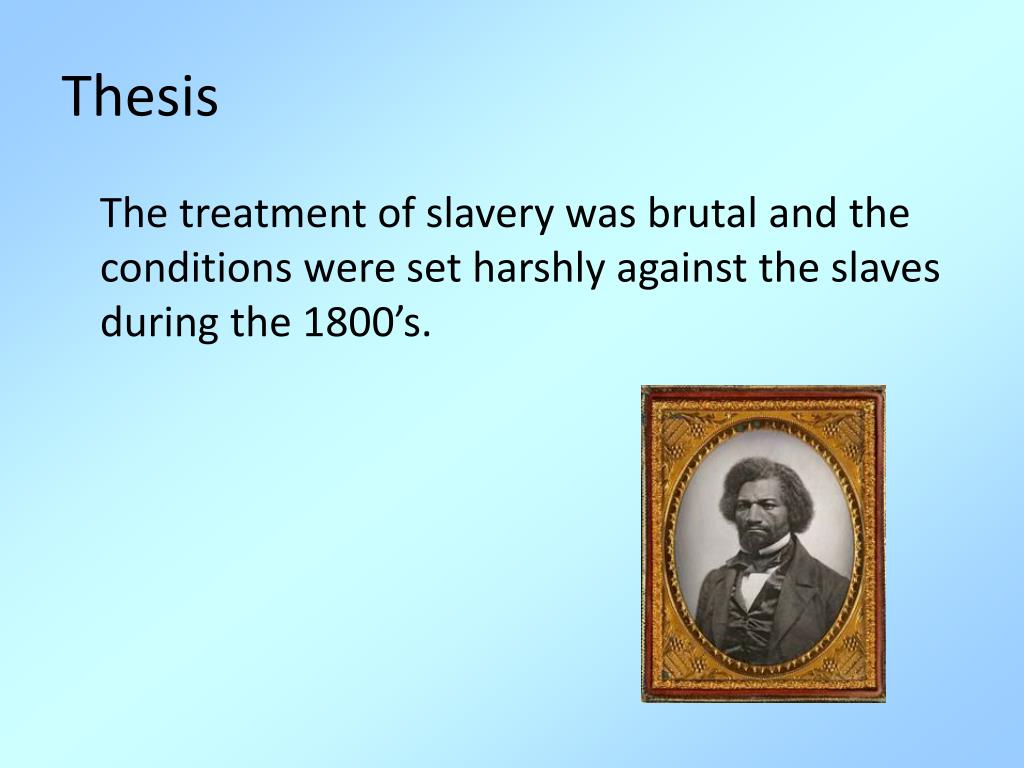 Thesis

The treatment of slavery was brutal and the conditions were set harshly against the slaves during the 1800’s.